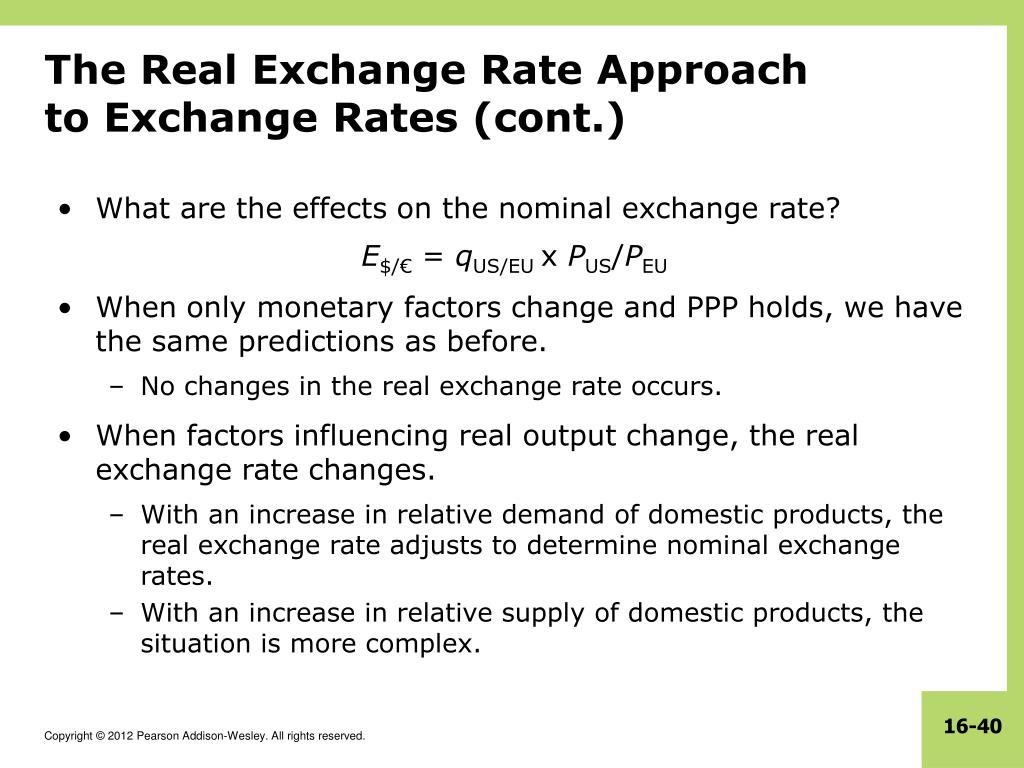 The Real Exchange Rate Approach to Exchange Rates (cont.)

• What are the effects on the nominal exchange rate?

$E_{\$/€} = q_{US/EU} \times P_{US}/P_{EU}$

• When only monetary factors change and PPP holds, we have the same predictions as before.

– No changes in the real exchange rate occurs.

• When factors influencing real output change, the real exchange rate changes.

– With an increase in relative demand of domestic products, the real exchange rate adjusts to determine nominal exchange rates.

– With an increase in relative supply of domestic products, the situation is more complex.

Copyright © 2012 Pearson Addison-Wesley. All rights reserved.

16-40